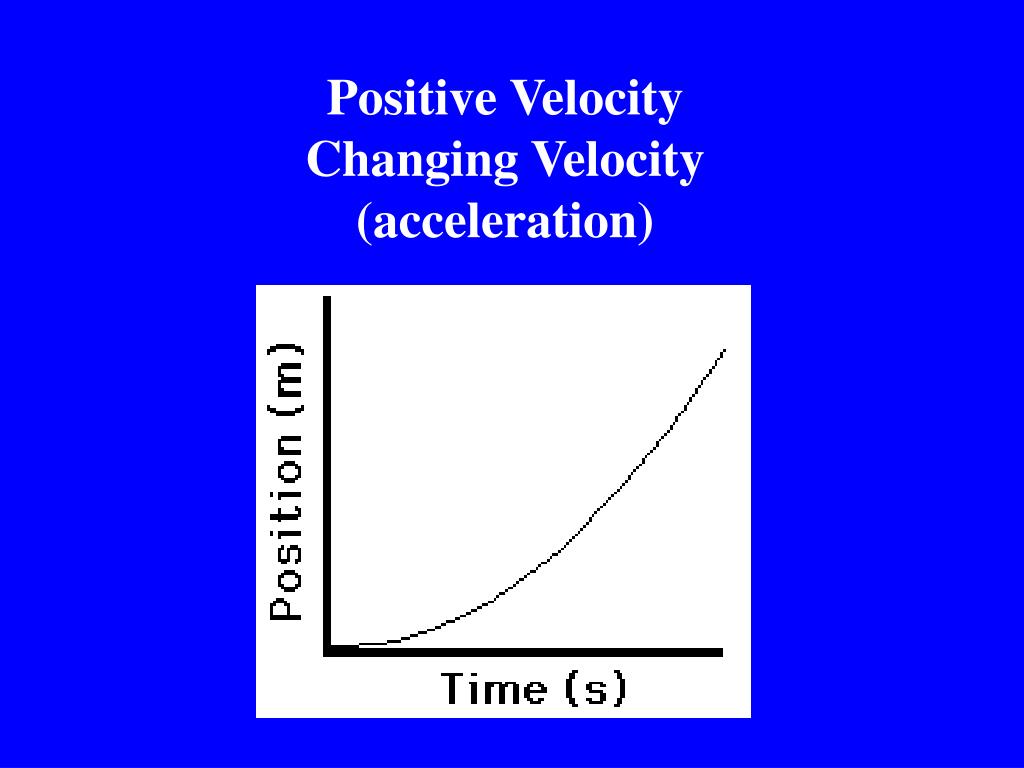 Positive Velocity
Changing Velocity
(acceleration)

Position (m)

Time (s)